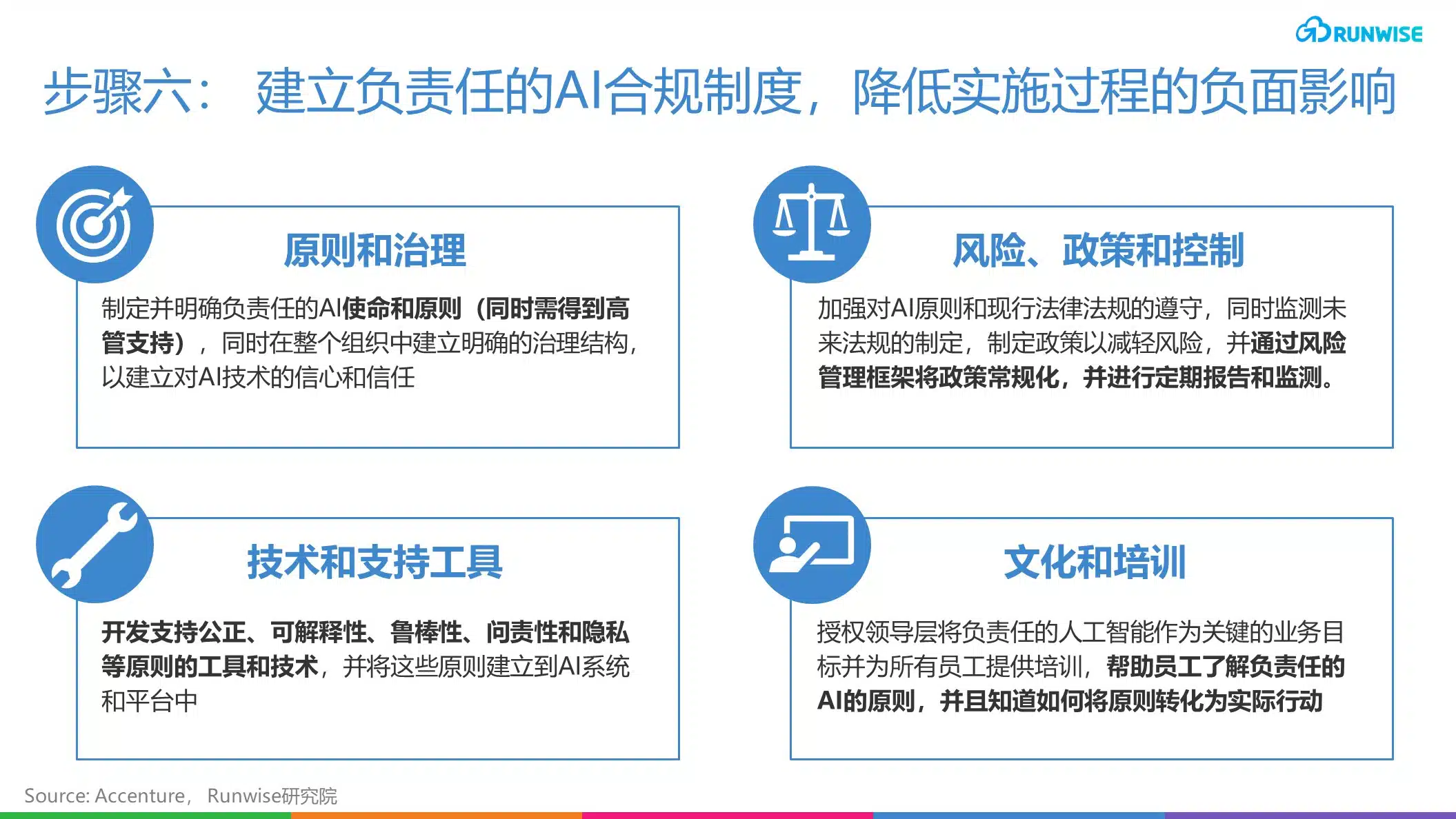 RUNWISE

步骤六： 建立负责任的AI合规制度，降低实施过程的负面影响

原则和治理

制定并明确负责任的AI使命和原则（同时需得到高管支持），同时在整个组织中建立明确的治理结构，以建立对AI技术的信心和信任

风险、政策和控制

加强对AI原则和现行法律法规的遵守，同时监测未来法规的制定，制定政策以减轻风险，并通过风险管理框架将政策常规化，并进行定期报告和监测。

技术和支持工具

开发支持公正、可解释性、鲁棒性、问责性和隐私等原则的工具和技术，并将这些原则建立到AI系统和平台中

文化和培训

授权领导层将负责任的人工智能作为关键的业务目标并为所有员工提供培训，帮助员工了解负责任的AI的原则，并且知道如何将原则转化为实际行动

Source: Accenture， Runwise研究院